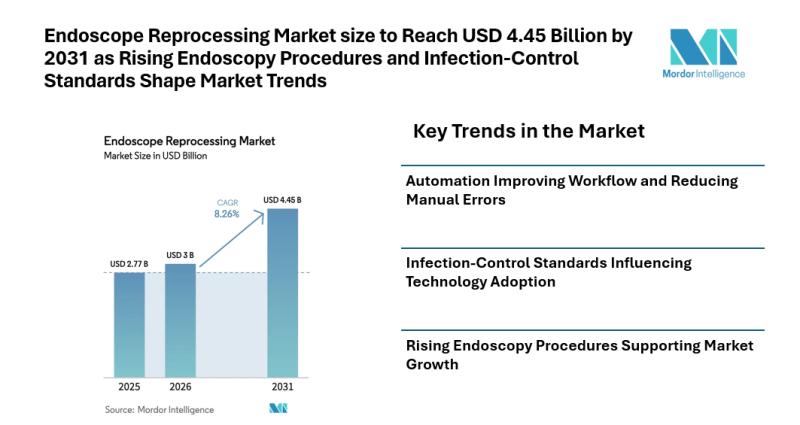 Endoscope Reprocessing Market size to Reach USD 4.45 Billion by 2031 as Rising Endoscopy Procedures and Infection-Control Standards Shape Market Trends

Mordor Intelligence

Endoscope Reprocessing Market
Market Size in USD Billion

CAGR
8.26%

USD 2.77 B
USD 3 B
USD 4.45 B

2025
2026
2031

Source: Mordor Intelligence

Key Trends in the Market

Automation Improving Workflow and Reducing Manual Errors

Infection-Control Standards Influencing Technology Adoption

Rising Endoscopy Procedures Supporting Market Growth